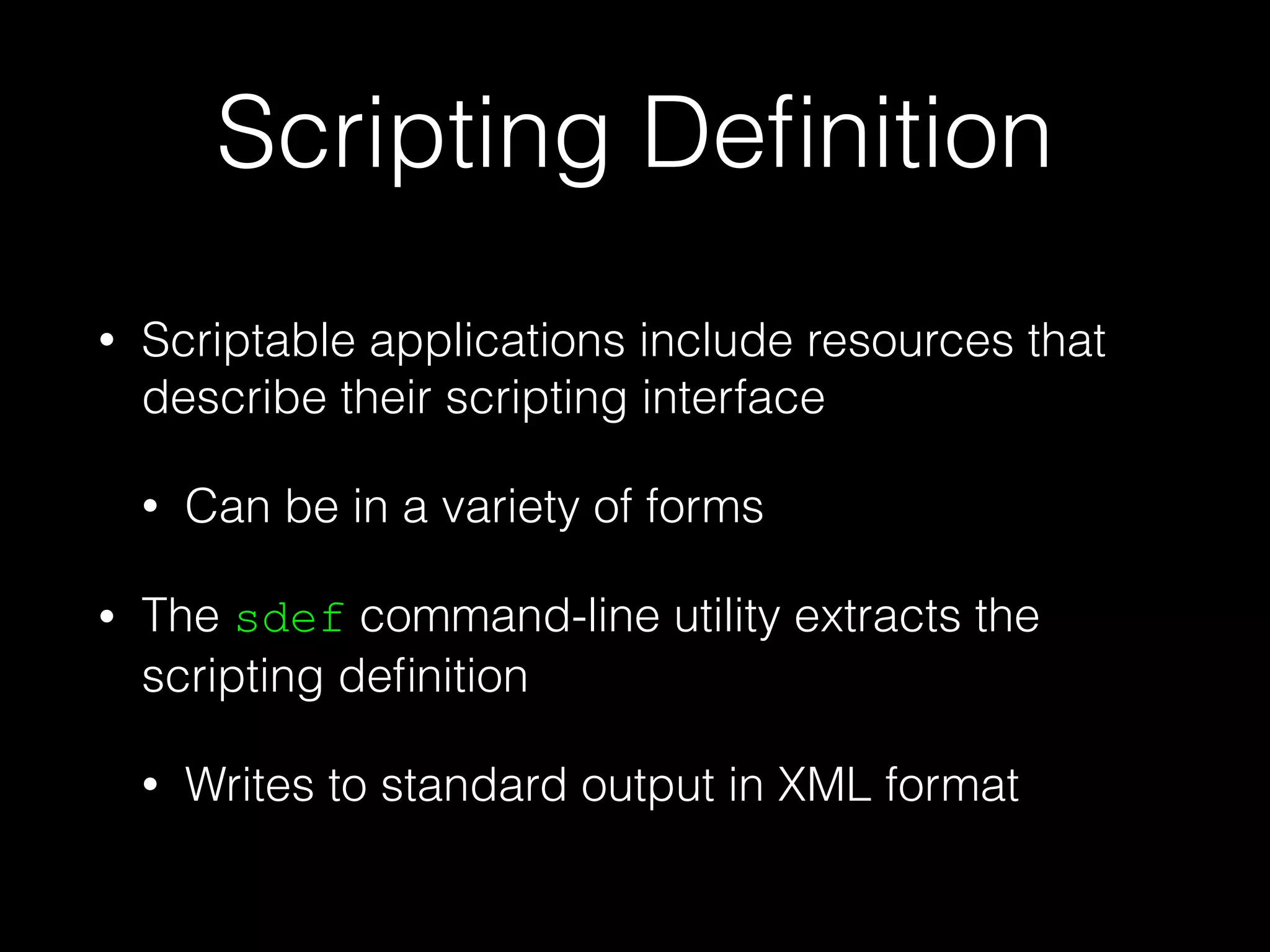 Scripting Definition

• Scriptable applications include resources that describe their scripting interface

• Can be in a variety of forms

• The sdef command-line utility extracts the scripting definition

• Writes to standard output in XML format